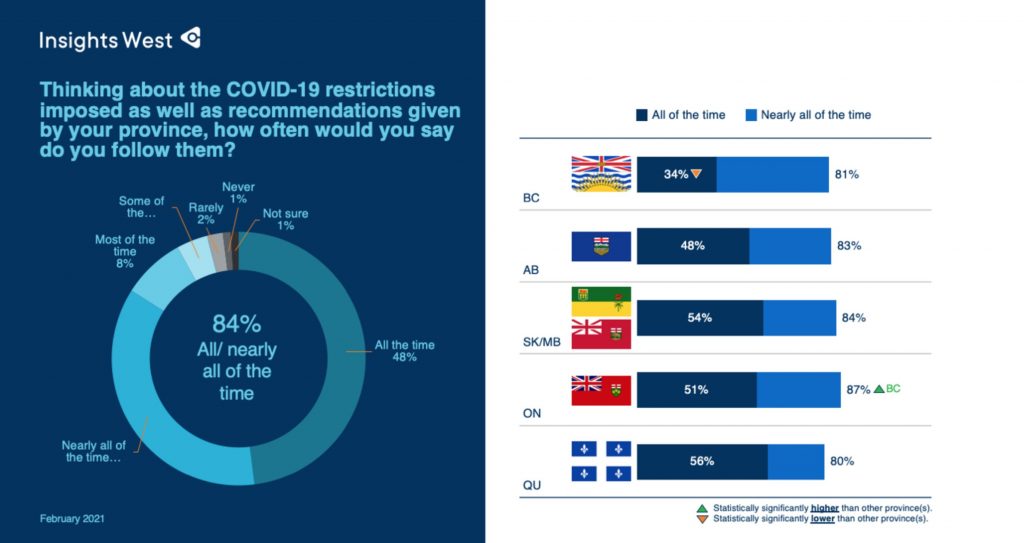 Insights West

Thinking about the COVID-19 restrictions imposed as well as recommendations given by your province, how often would you say do you follow them?

Some of the…
Rarely 2%
Never 1%
Not sure 1%
Most of the time 8%
84%
All/ nearly all of the time
All the time 48%
Nearly all of the time…

February 2021

All of the time
Nearly all of the time

BC 34% 81%
AB 48% 83%
SK/MB 54% 84%
ON 51% 87% BC
QU 56% 80%

Statistically significantly higher than other province(s).
Statistically significantly lower than other province(s).